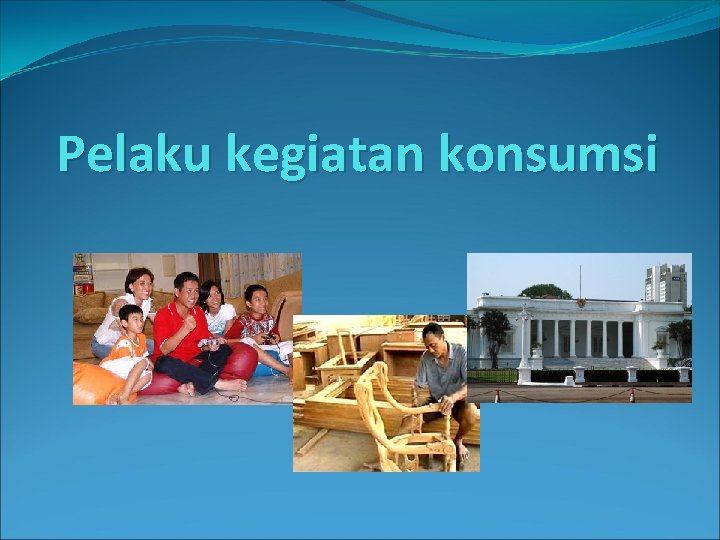 Pelaku kegiatan konsumsi